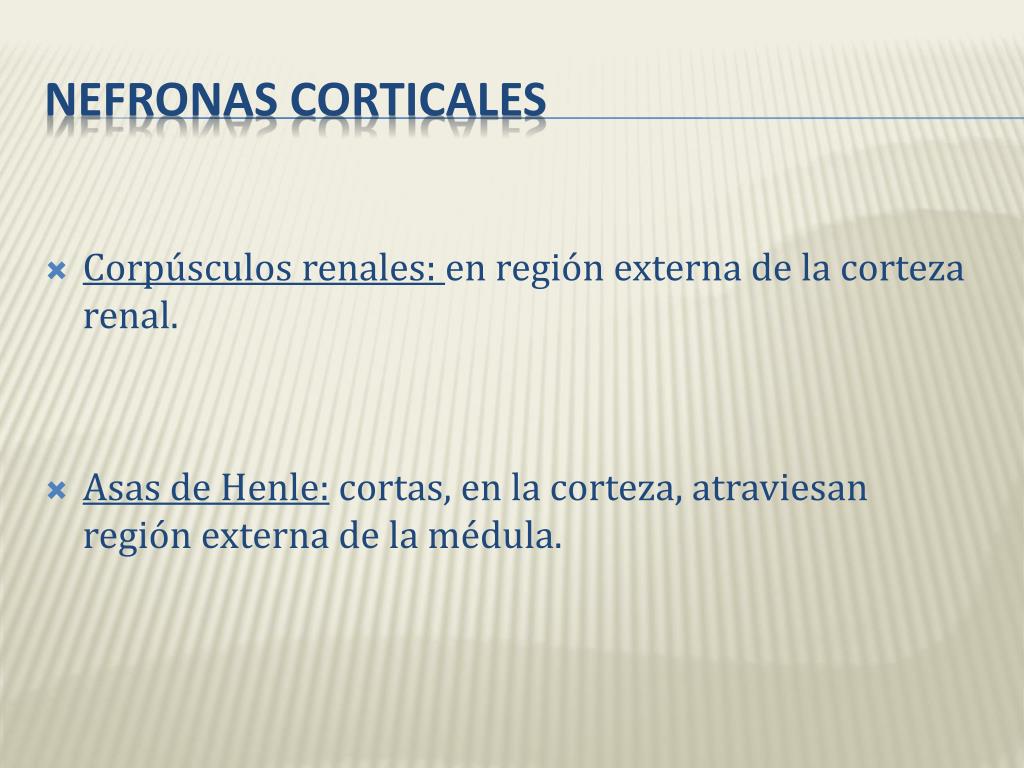 NEFRONAS CORTICALES

Corpúsculos renales: en región externa de la corteza renal.

Asas de Henle: cortas, en la corteza, atraviesan región externa de la médula.